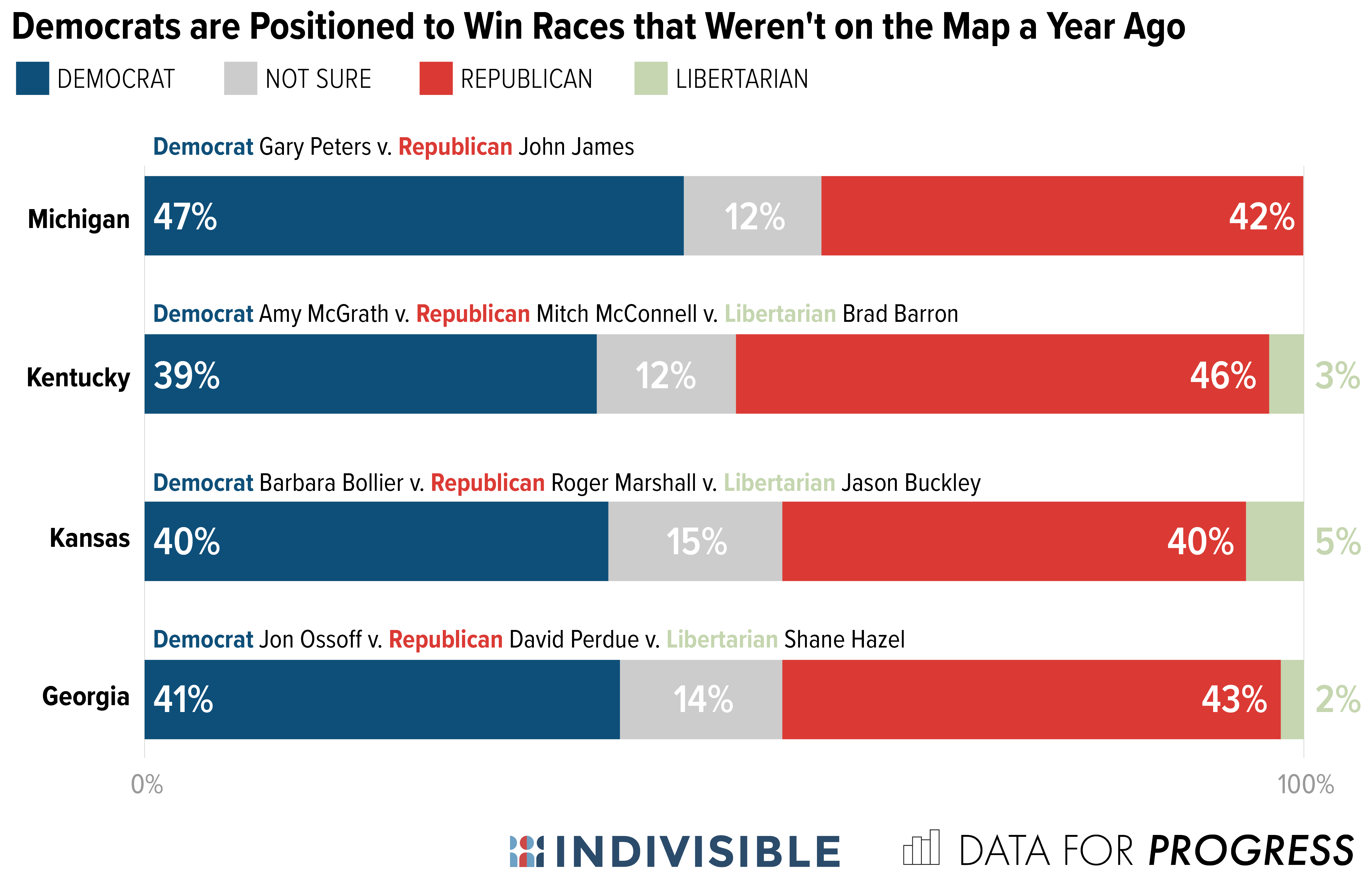 Democrats are Positioned to Win Races that Weren't on the Map a Year Ago

DEMOCRAT NOT SURE REPUBLICAN LIBERTARIAN

Democrat Gary Peters v. Republican John James

Michigan 47% 12% 42%

Democrat Amy McGrath v. Republican Mitch McConnell v. Libertarian Brad Barron

Kentucky 39% 12% 46% 3%

Democrat Barbara Bollier v. Republican Roger Marshall v. Libertarian Jason Buckley

Kansas 40% 15% 40% 5%

Democrat Jon Ossoff v. Republican David Perdue v. Libertarian Shane Hazel

Georgia 41% 14% 43% 2%

0% 100%

INDIVISIBLE DATA FOR PROGRESS